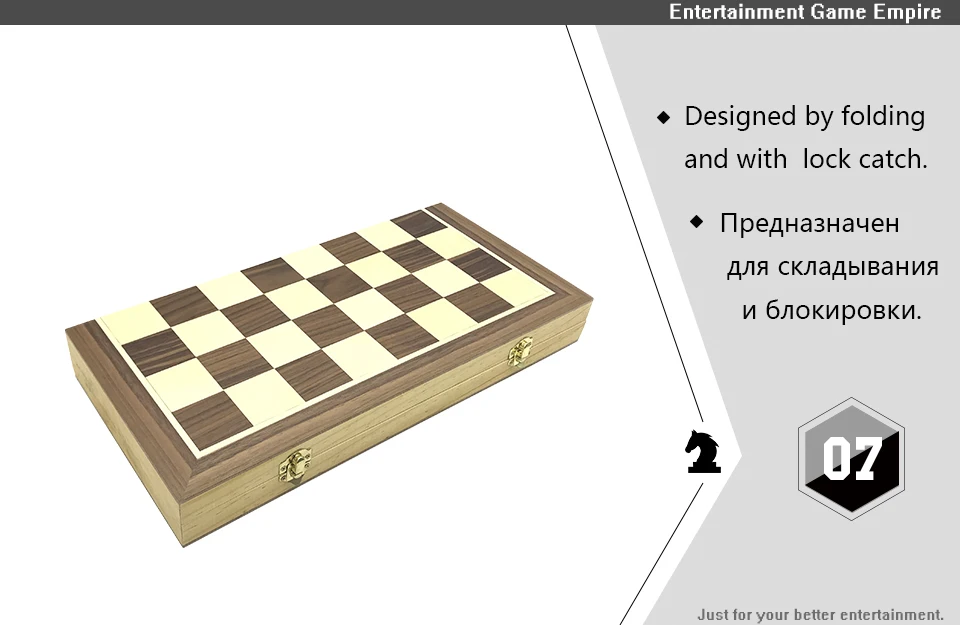 Entertainment Game Empire

◆ Designed by folding and with lock catch.

◆ Предназначен для складывания и блокировки.

07

Just for your better entertainment.